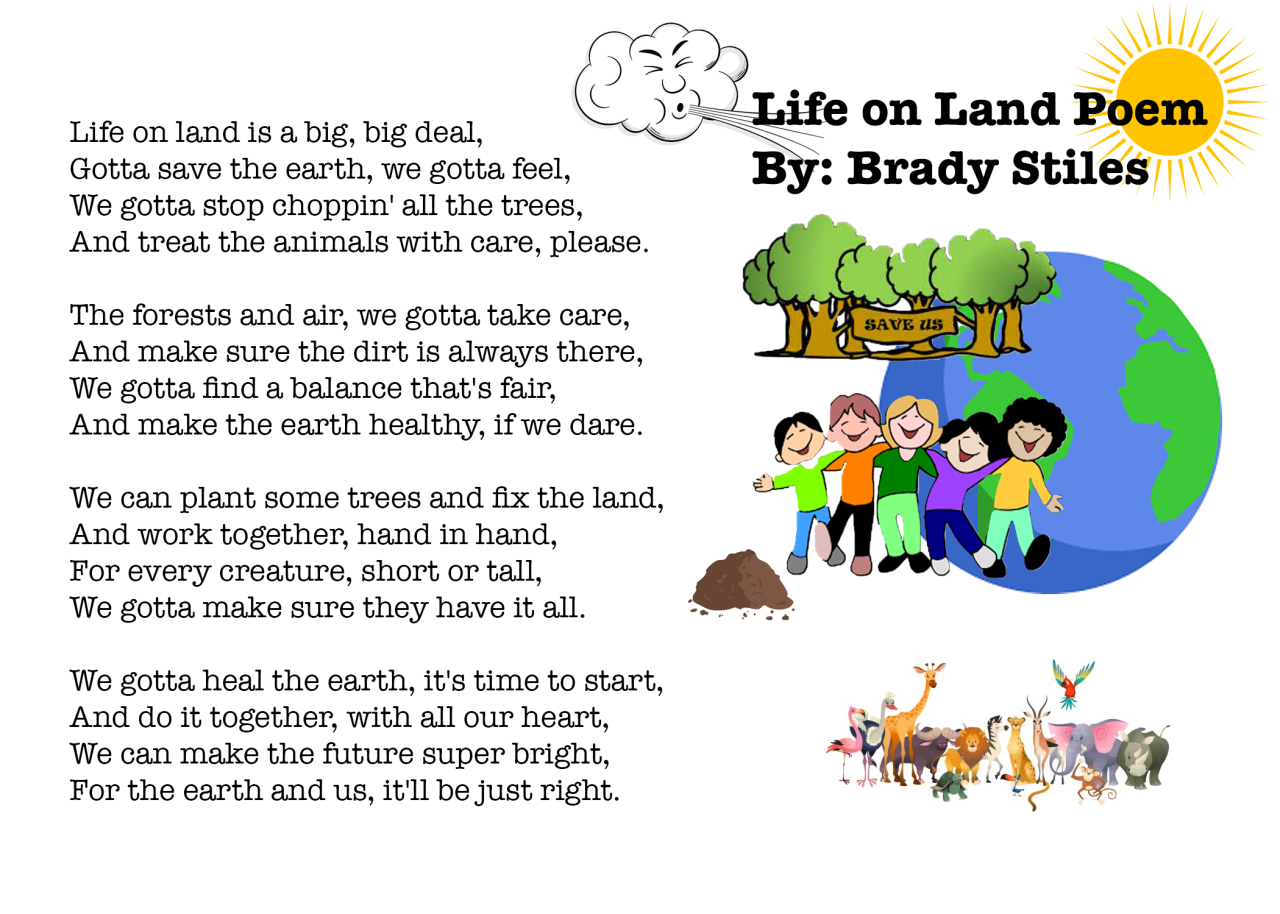 Life on Land Poem
By: Brady Stiles

Life on land is a big, big deal,
Gotta save the earth, we gotta feel,
We gotta stop choppin' all the trees,
And treat the animals with care, please.

The forests and air, we gotta take care,
And make sure the dirt is always there,
We gotta find a balance that's fair,
And make the earth healthy, if we dare.

We can plant some trees and fix the land,
And work together, hand in hand,
For every creature, short or tall,
We gotta make sure they have it all.

We gotta heal the earth, it's time to start,
And do it together, with all our heart,
We can make the future super bright,
For the earth and us, it'll be just right.

SAVE US